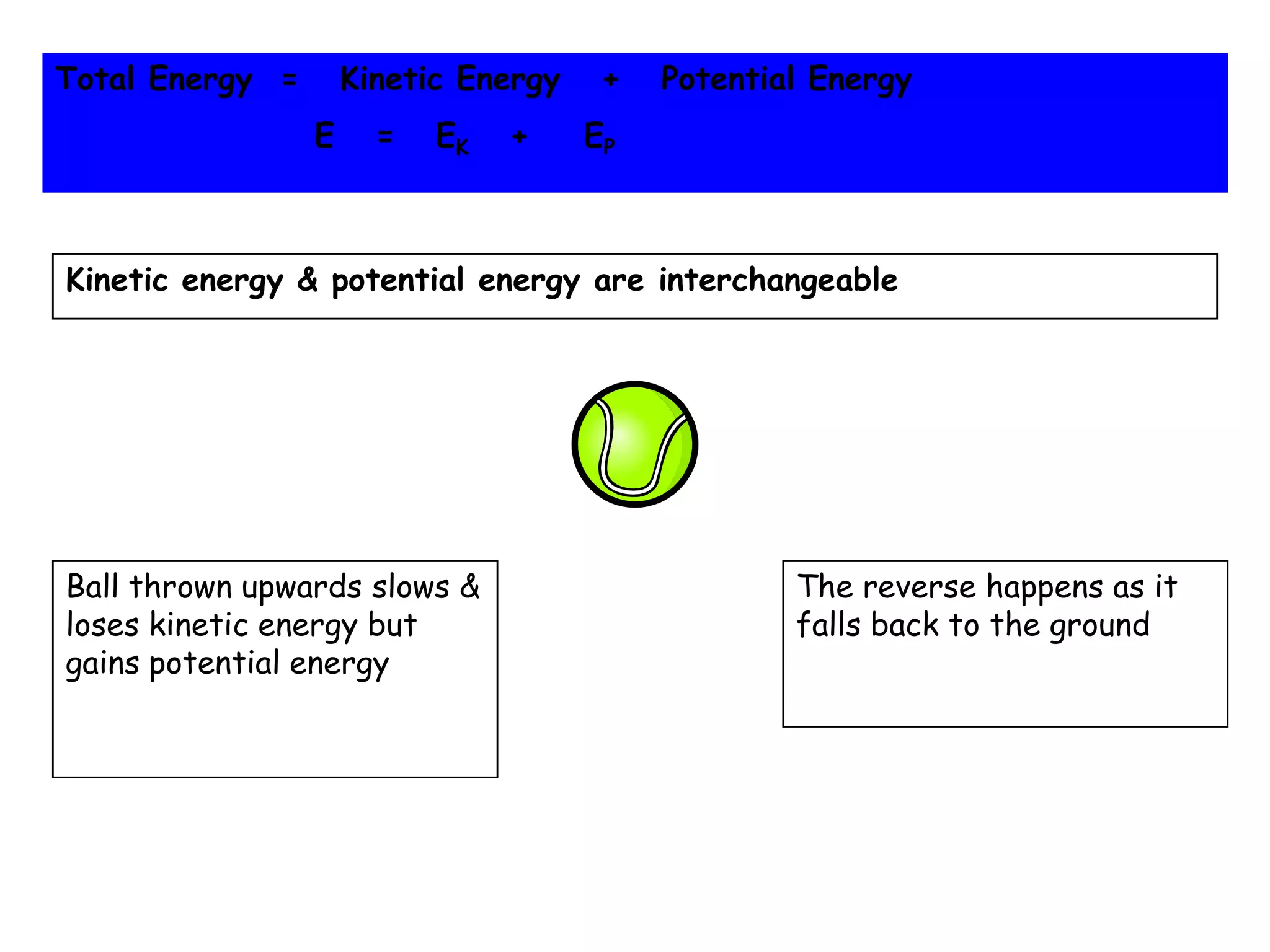 Total Energy = Kinetic Energy + Potential Energy

$E = E_K + E_P$

Kinetic energy & potential energy are interchangeable

Ball thrown upwards slows & loses kinetic energy but gains potential energy

The reverse happens as it falls back to the ground